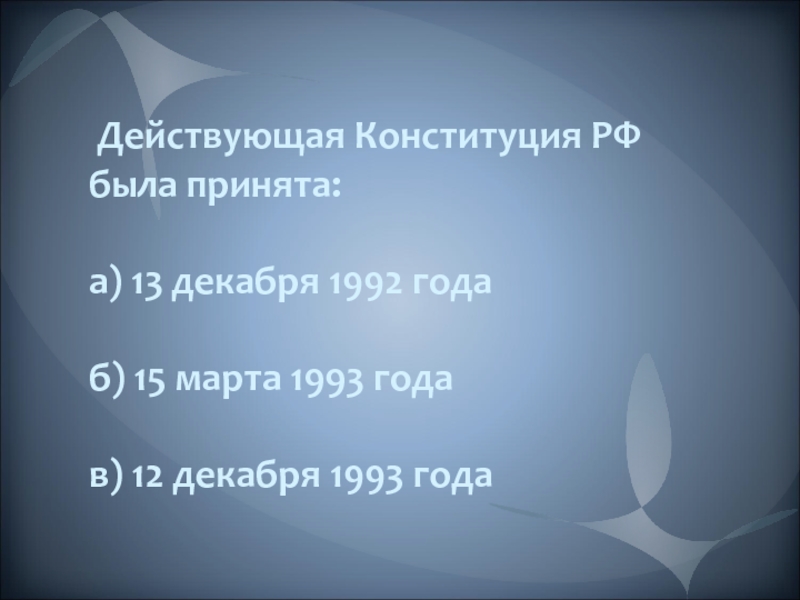 Действующая Конституция РФ была принята:

а) 13 декабря 1992 года

б) 15 марта 1993 года

в) 12 декабря 1993 года